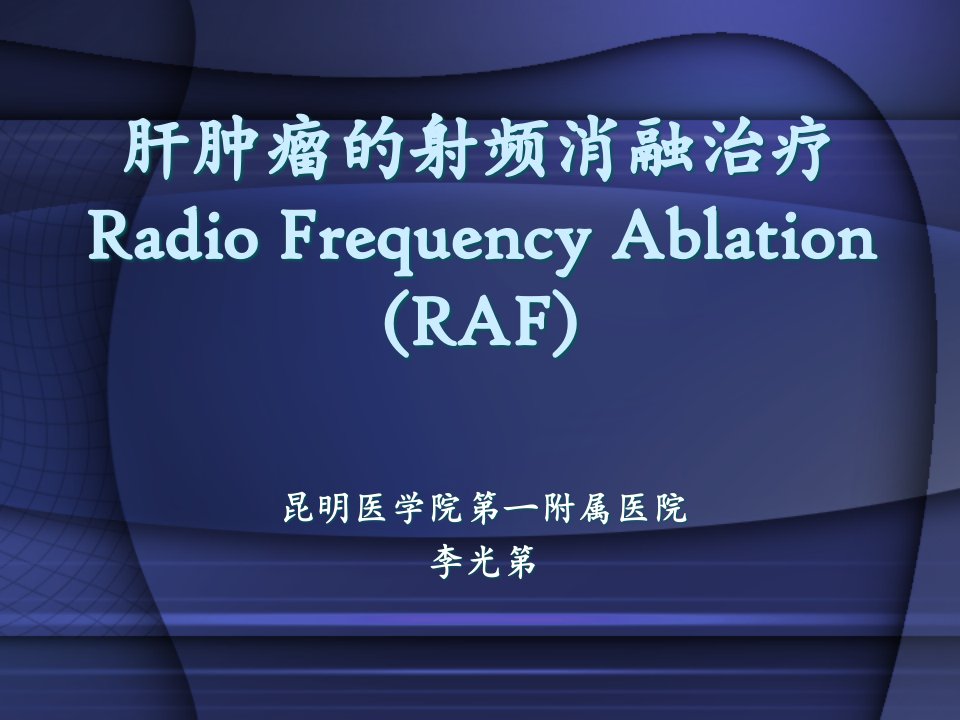 肝肿瘤的射频消融治疗
Radio Frequency Ablation
(RAF)

昆明医学院第一附属医院
李光第